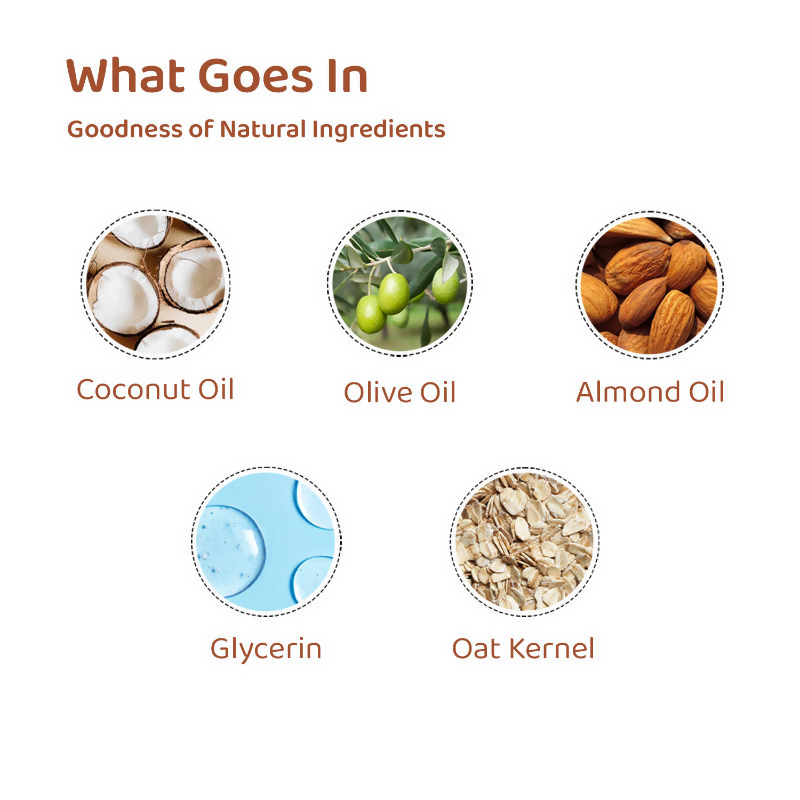 What Goes In

Goodness of Natural Ingredients

Coconut Oil

Olive Oil

Almond Oil

Glycerin

Oat Kernel